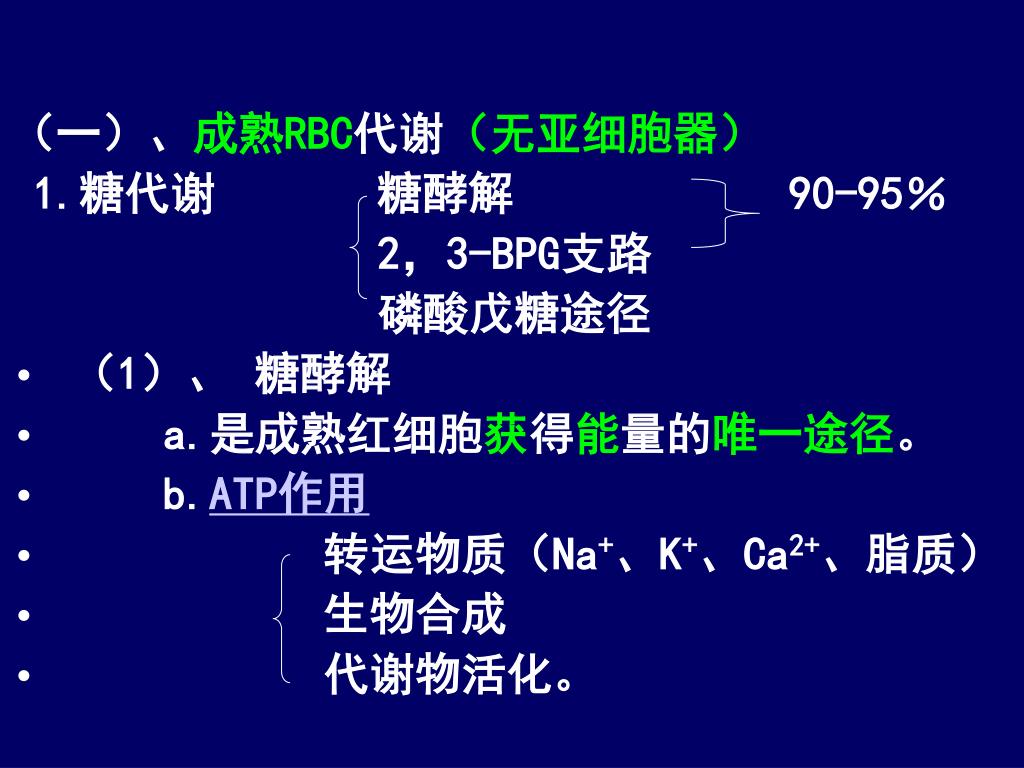 （一）、成熟RBC代谢（无亚细胞器）

1.糖代谢 糖酵解 90-95％

2，3-BPG支路

磷酸戊糖途径

• （1）、 糖酵解

• a.是成熟红细胞获得能量的唯一途径。

• b.ATP作用

• 转运物质（$Na^+$、$K^+$、$Ca^{2+}$、脂质）

• 生物合成

• 代谢物活化。